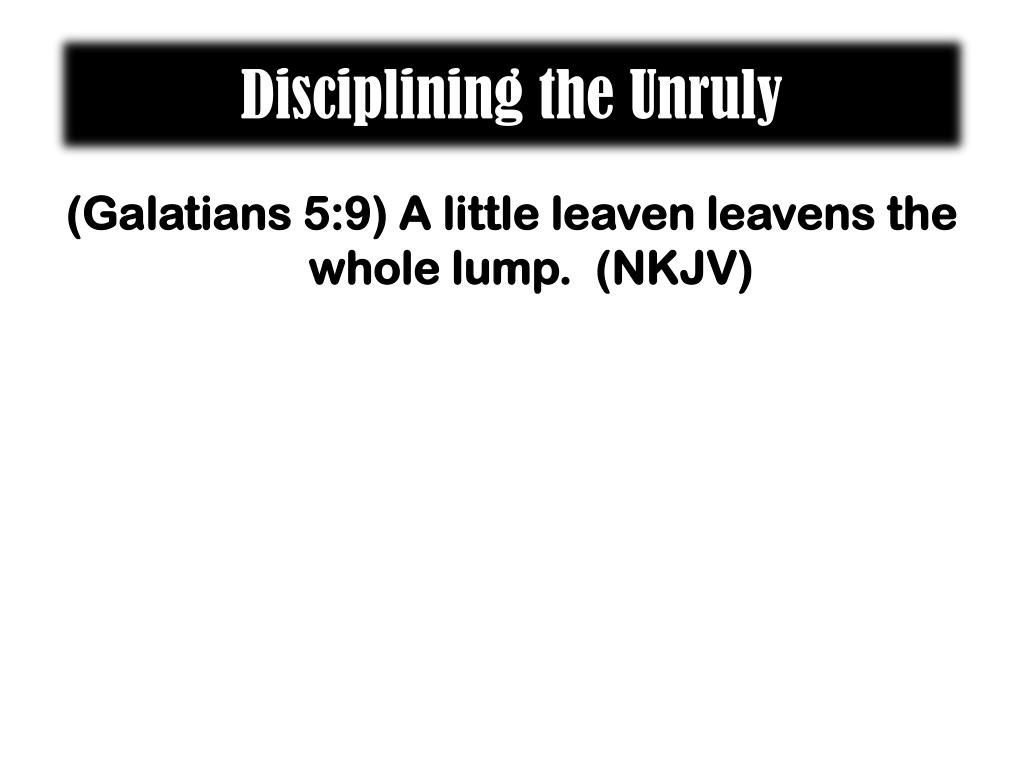 Disciplining the Unruly

(Galatians 5:9) A little leaven leavens the whole lump.  (NKJV)